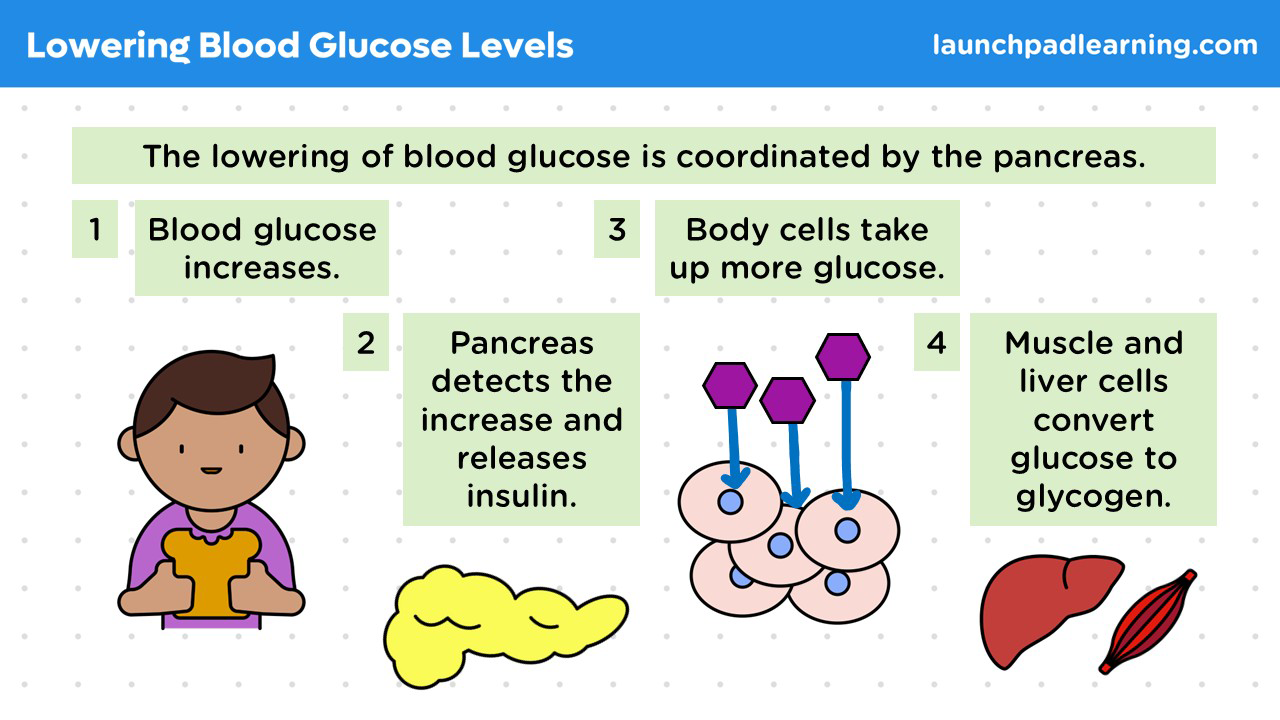 Lowering Blood Glucose Levels

launchpadlearning.com

The lowering of blood glucose is coordinated by the pancreas.

1 Blood glucose increases.

2 Pancreas detects the increase and releases insulin.

3 Body cells take up more glucose.

4 Muscle and liver cells convert glucose to glycogen.